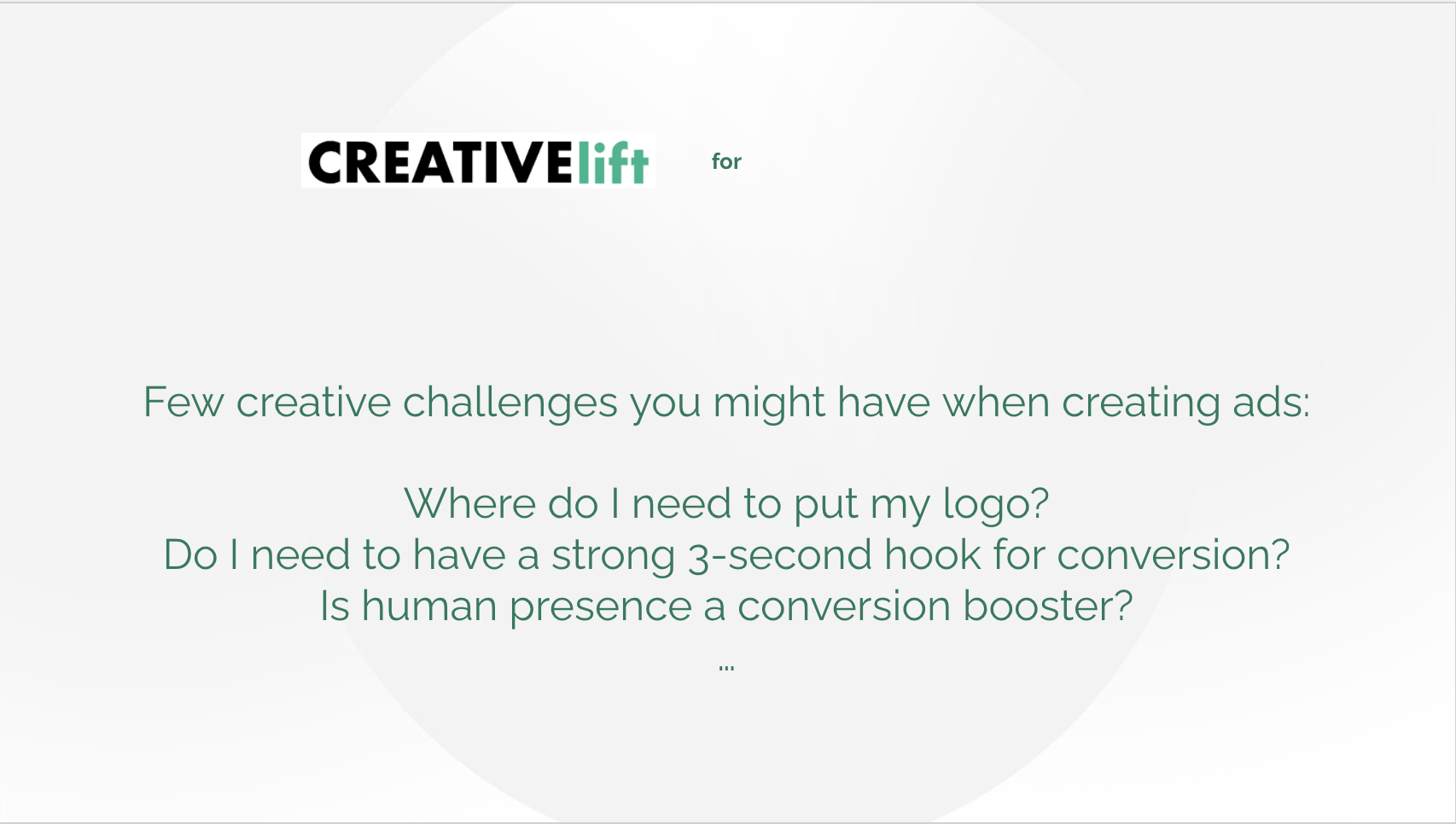 CREATIVElift for

Few creative challenges you might have when creating ads:

Where do I need to put my logo?
Do I need to have a strong 3-second hook for conversion?
Is human presence a conversion booster?
...